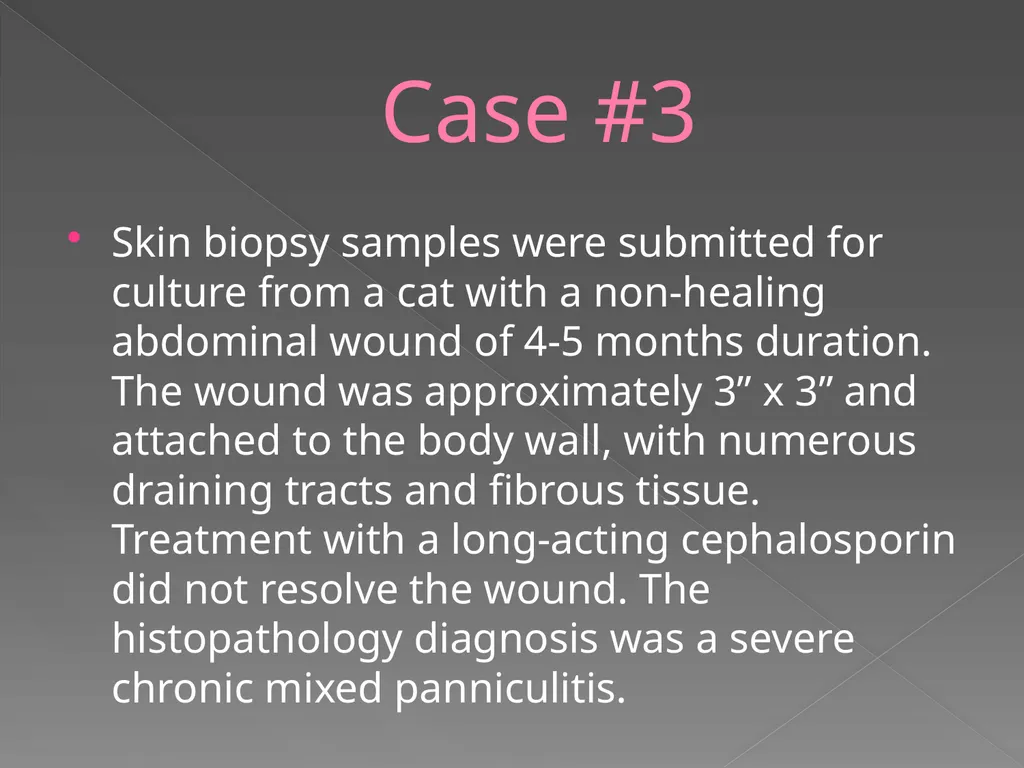 Case #3

• Skin biopsy samples were submitted for culture from a cat with a non-healing abdominal wound of 4-5 months duration. The wound was approximately 3” x 3” and attached to the body wall, with numerous draining tracts and fibrous tissue. Treatment with a long-acting cephalosporin did not resolve the wound. The histopathology diagnosis was a severe chronic mixed panniculitis.